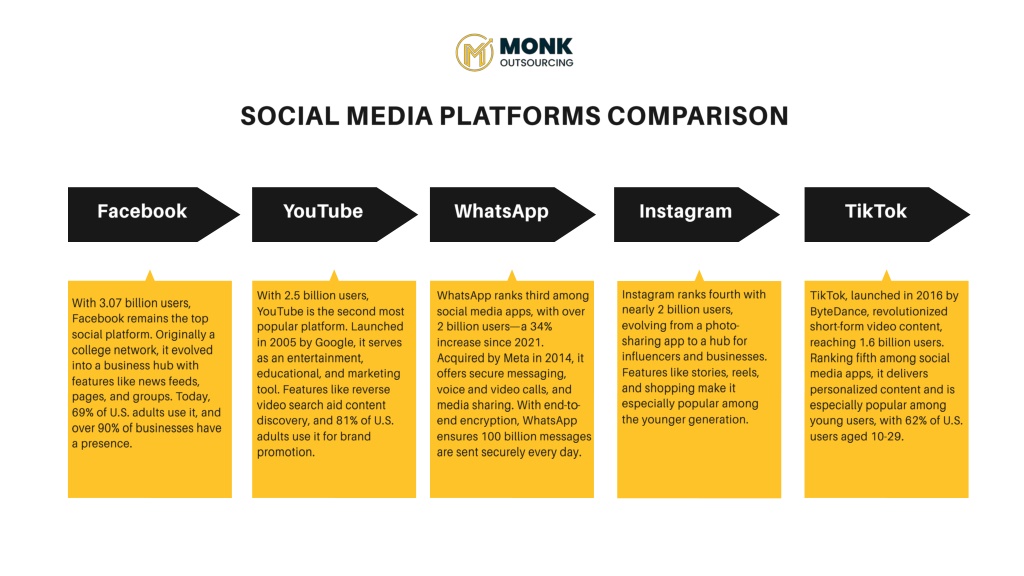 MONK
OUTSOURCING

SOCIAL MEDIA PLATFORMS COMPARISON

Facebook

With 3.07 billion users, Facebook remains the top social platform. Originally a college network, it evolved into a business hub with features like news feeds, pages, and groups. Today, 69% of U.S. adults use it, and over 90% of businesses have a presence.

YouTube

With 2.5 billion users, YouTube is the second most popular platform. Launched in 2005 by Google, it serves as an entertainment, educational, and marketing tool. Features like reverse video search aid content discovery, and 81% of U.S. adults use it for brand promotion.

WhatsApp

WhatsApp ranks third among social media apps, with over 2 billion users—a 34% increase since 2021. Acquired by Meta in 2014, it offers secure messaging, voice and video calls, and media sharing. With end-to-end encryption, WhatsApp ensures 100 billion messages are sent securely every day.

Instagram

Instagram ranks fourth with nearly 2 billion users, evolving from a photo-sharing app to a hub for influencers and businesses. Features like stories, reels, and shopping make it especially popular among the younger generation.

TikTok

TikTok, launched in 2016 by ByteDance, revolutionized short-form video content, reaching 1.6 billion users. Ranking fifth among social media apps, it delivers personalized content and is especially popular among young users, with 62% of U.S. users aged 10-29.